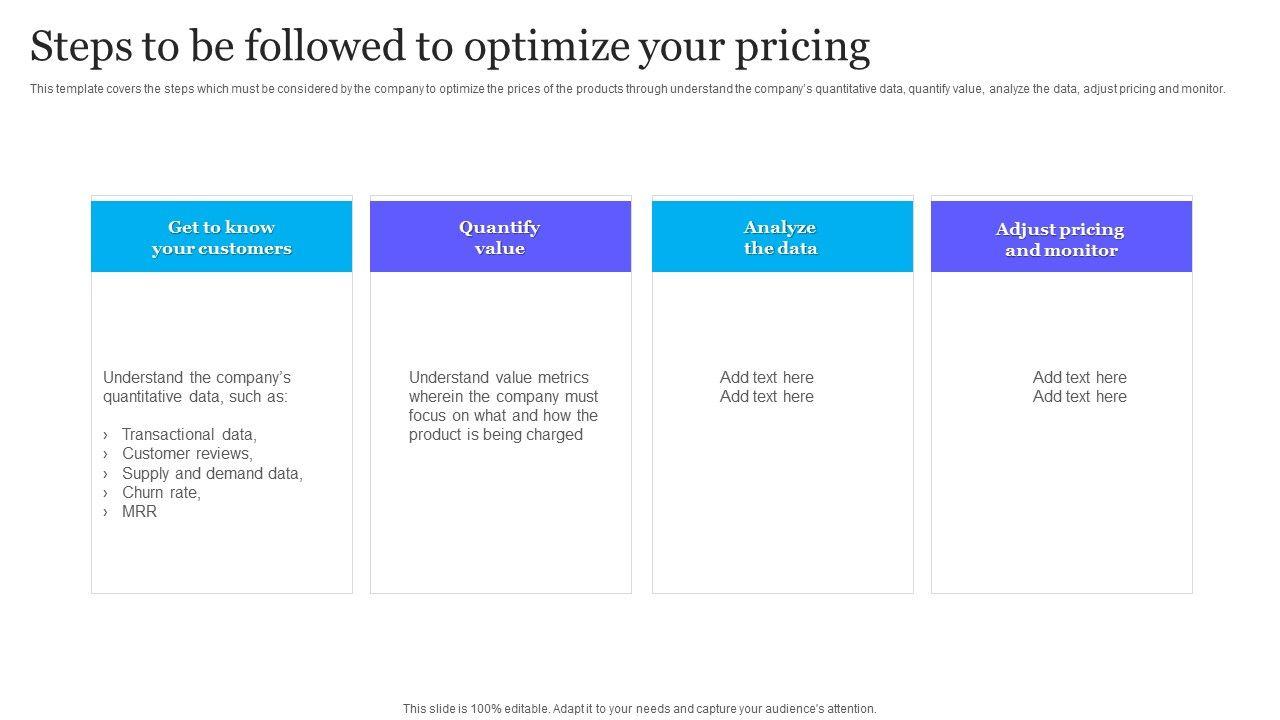 Steps to be followed to optimize your pricing

This template covers the steps which must be considered by the company to optimize the prices of the products through understand the company's quantitative data, quantify value, analyze the data, adjust pricing and monitor.

Get to know your customers

Understand the company's quantitative data, such as:

› Transactional data,
› Customer reviews,
› Supply and demand data,
› Churn rate,
› MRR

Quantify value

Understand value metrics wherein the company must focus on what and how the product is being charged

Analyze the data

Add text here
Add text here

Adjust pricing and monitor

Add text here
Add text here

This slide is 100% editable. Adapt it to your needs and capture your audience's attention.